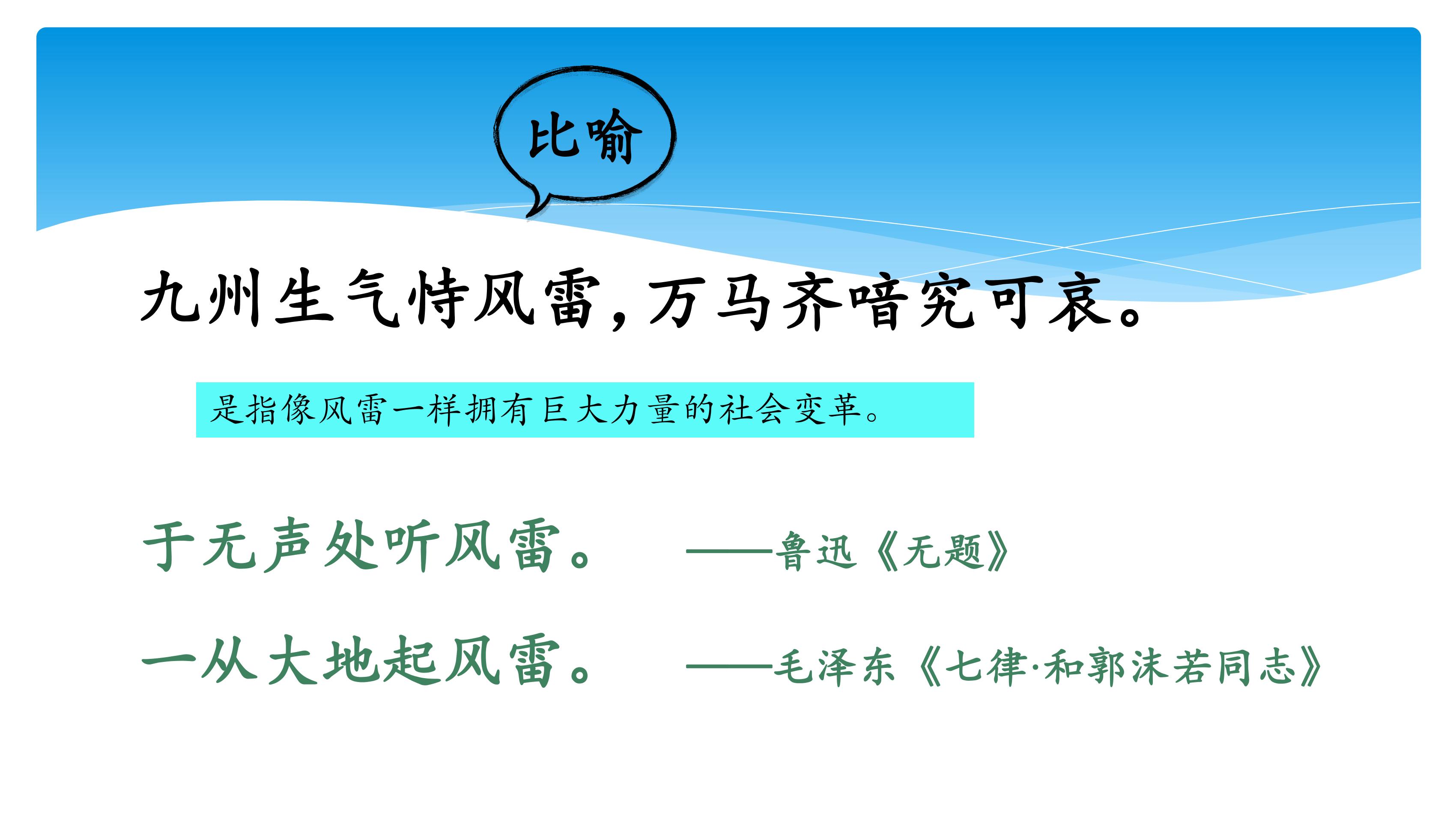 比喻

九州生气恃风雷，万马齐喑究可哀。

是指像风雷一样拥有巨大力量的社会变革。

于无声处听风雷。 ——鲁迅《无题》

一从大地起风雷。 ——毛泽东《七律·和郭沫若同志》